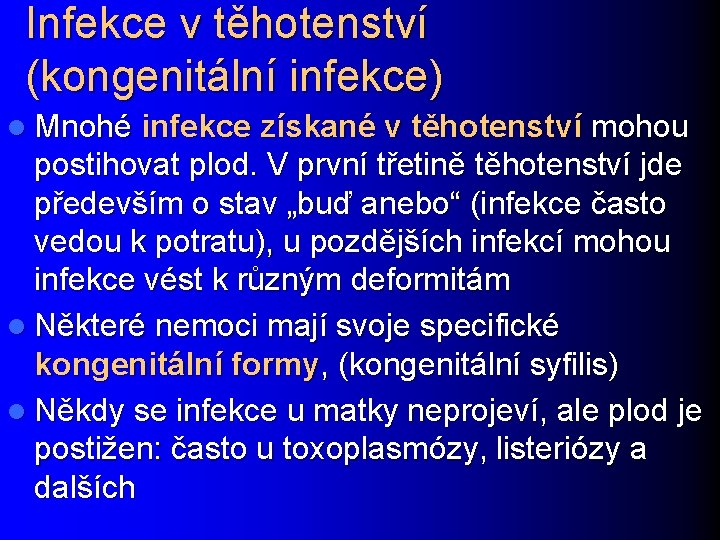 Infekce v těhotenství (kongenitální infekce)

- Mnohé infekce získané v těhotenství mohou postihovat plod. V první třetině těhotenství jde především o stav „buď anebo“ (infekce často vedou k potratu), u pozdějších infekcí mohou infekce vést k různým deformitám
- Některé nemoci mají svoje specifické kongenitální formy, (kongenitální syfilis)
- Někdy se infekce u matky neprojeví, ale plod je postižen: často u toxoplasmózy, listeriózy a dalších